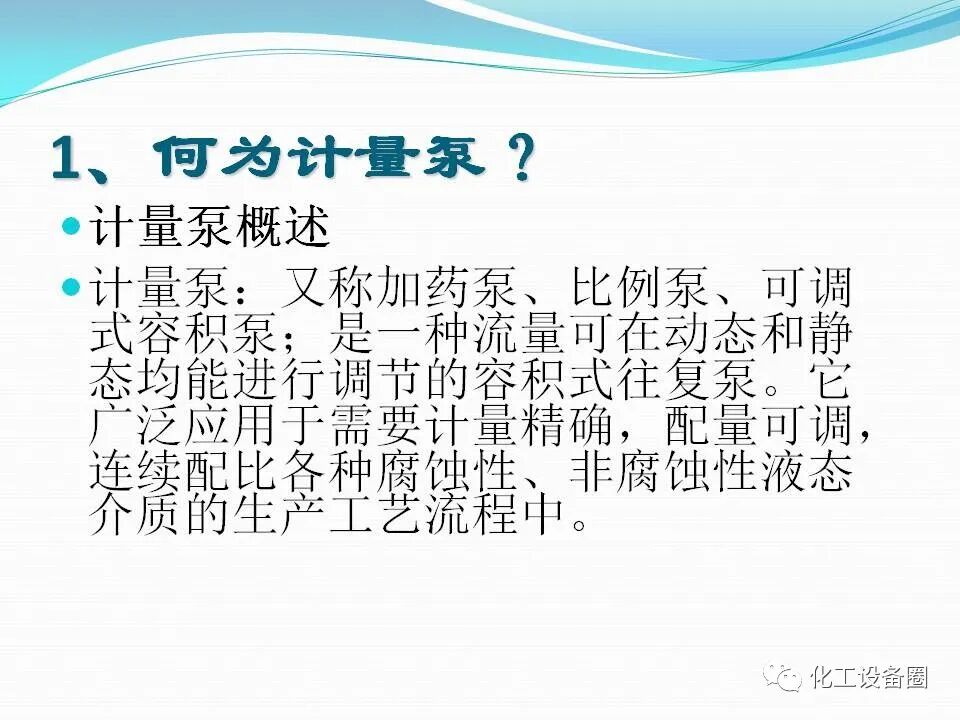 1、何为计量泵？

计量泵概述

计量泵：又称加药泵、比例泵、可调式容积泵；是一种流量可在动态和静态均能进行调节的容积式往复泵。它广泛应用于需要计量精确，配量可调，连续配比各种腐蚀性、非腐蚀性液态介质的生产工艺流程中。

化工设备圈